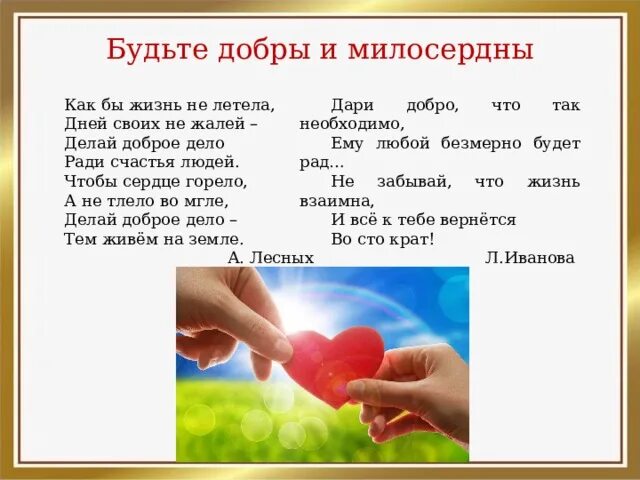 Будьте добры и милосердны

Как бы жизнь не летела,
Дней своих не жалей –
Делай доброе дело
Ради счастья людей.
Чтобы сердце горело,
А не тлело во мгле,
Делай доброе дело –
Тем живём на земле.
А. Лесных

Дари добро, что так необходимо,
Ему любой безмерно будет рад…
Не забывай, что жизнь взаимна,
И всё к тебе вернётся
Во сто крат!
Л.Иванова